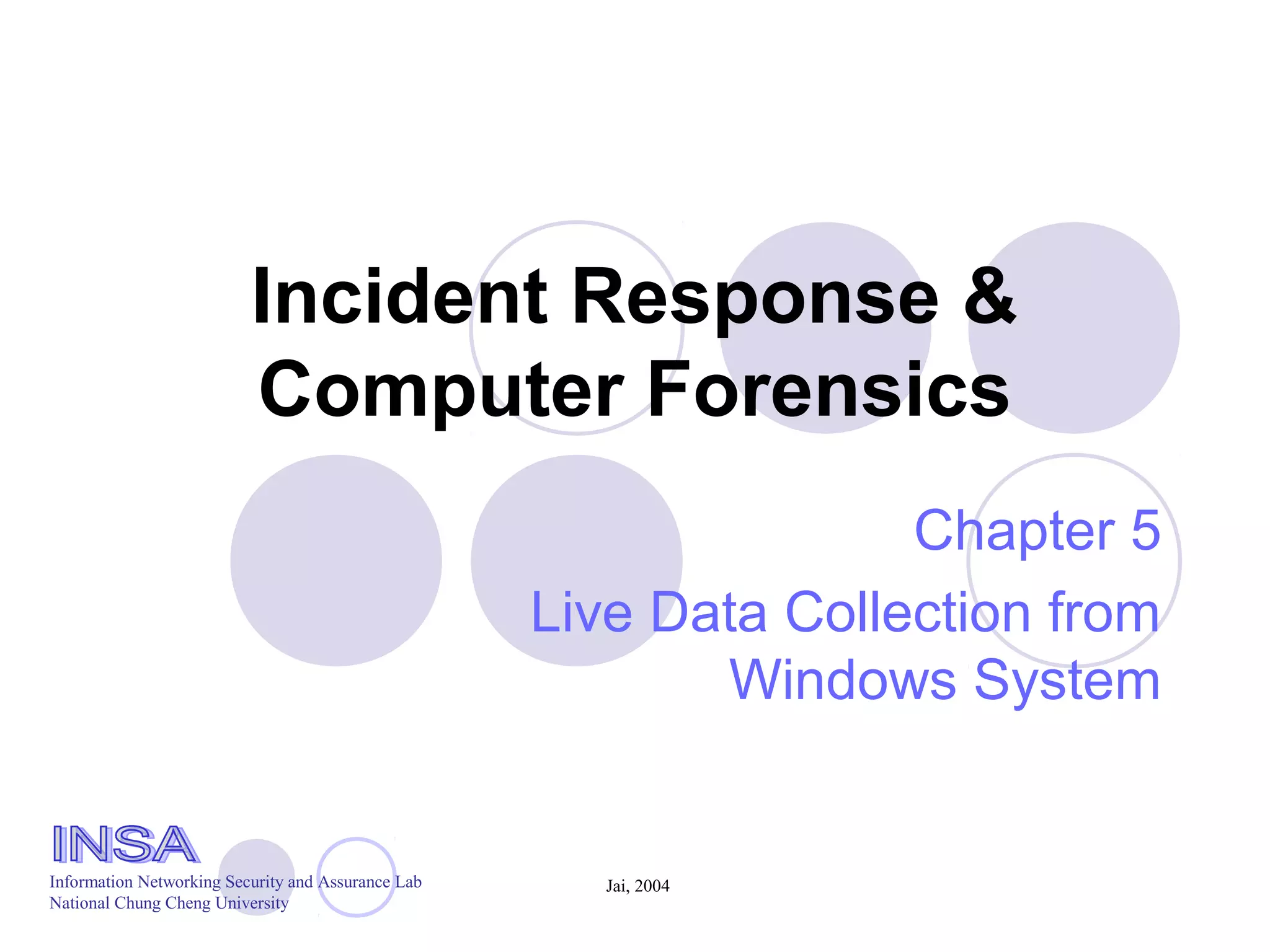 Incident Response & Computer Forensics

Chapter 5

Live Data Collection from Windows System

INSA

Information Networking Security and Assurance Lab
National Chung Cheng University

Jai, 2004